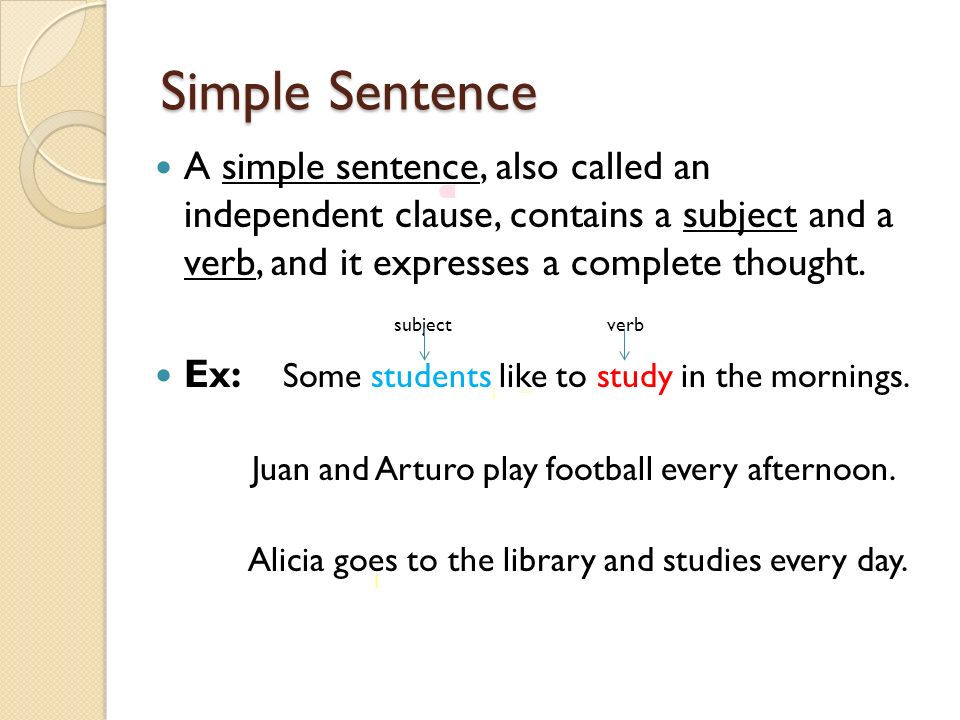 Simple Sentence

A simple sentence, also called an independent clause, contains a subject and a verb, and it expresses a complete thought.

subject verb

Ex: Some students like to study in the mornings.

Juan and Arturo play football every afternoon.

Alicia goes to the library and studies every day.